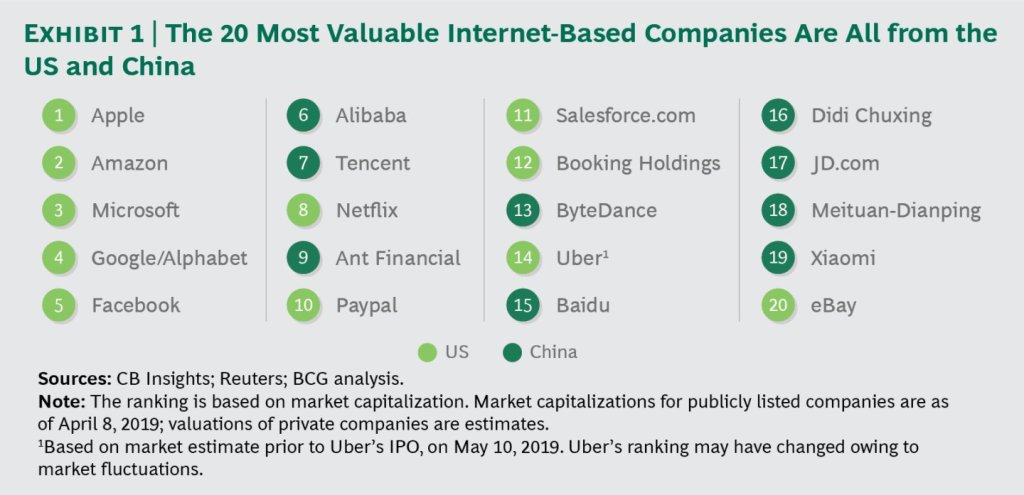 EXHIBIT 1 | The 20 Most Valuable Internet-Based Companies Are All from the US and China

1 Apple
2 Amazon
3 Microsoft
4 Google/Alphabet
5 Facebook

6 Alibaba
7 Tencent
8 Netflix
9 Ant Financial
10 Paypal

11 Salesforce.com
12 Booking Holdings
13 ByteDance
14 Uber$^1$
15 Baidu

16 Didi Chuxing
17 JD.com
18 Meituan-Dianping
19 Xiaomi
20 eBay

US China

Sources: CB Insights; Reuters; BCG analysis.
Note: The ranking is based on market capitalization. Market capitalizations for publicly listed companies are as of April 8, 2019; valuations of private companies are estimates.
$^1$Based on market estimate prior to Uber's IPO, on May 10, 2019. Uber's ranking may have changed owing to market fluctuations.